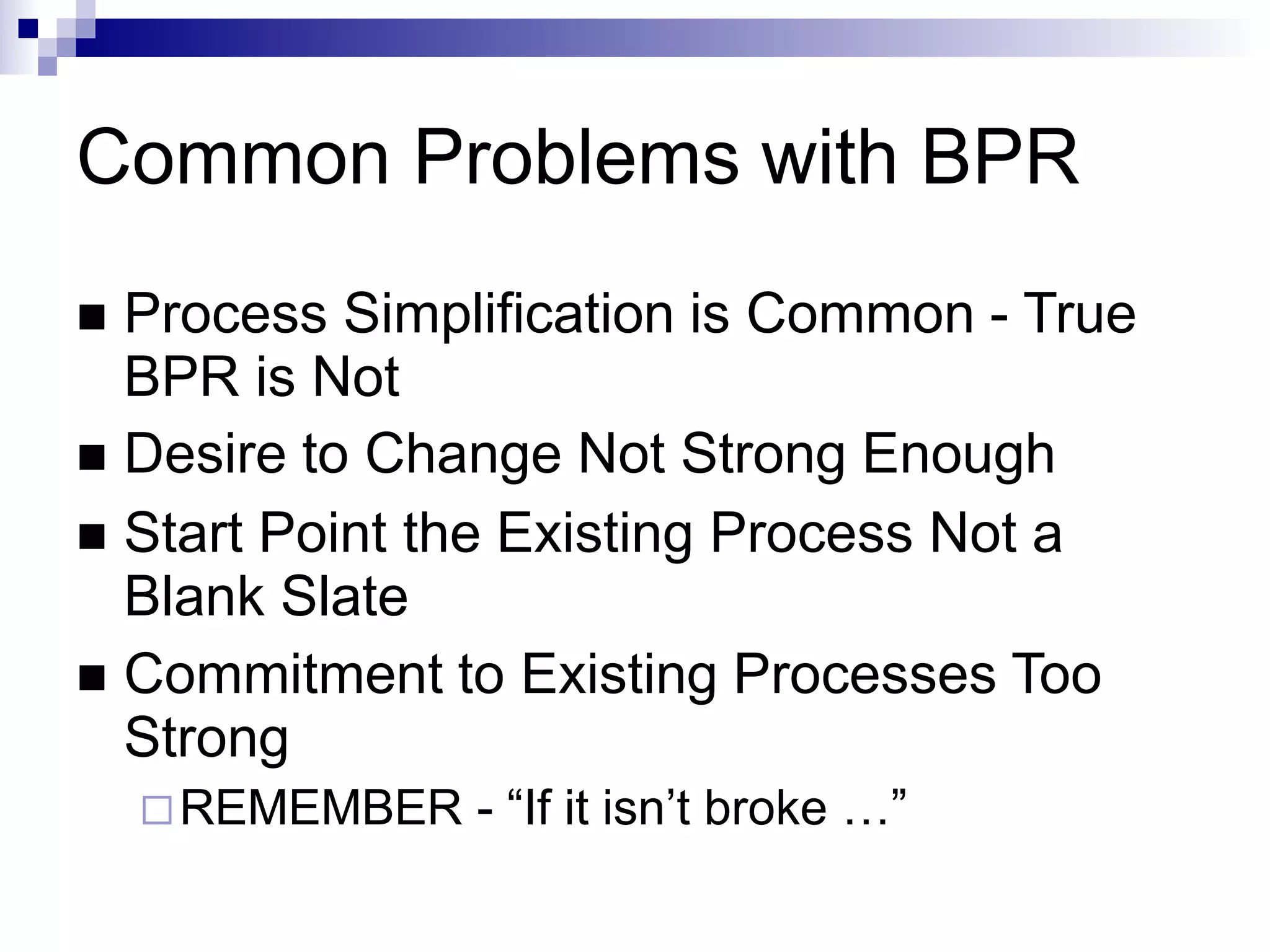 Common Problems with BPR

■ Process Simplification is Common - True BPR is Not
■ Desire to Change Not Strong Enough
■ Start Point the Existing Process Not a Blank Slate
■ Commitment to Existing Processes Too Strong
□ REMEMBER - “If it isn’t broke …”